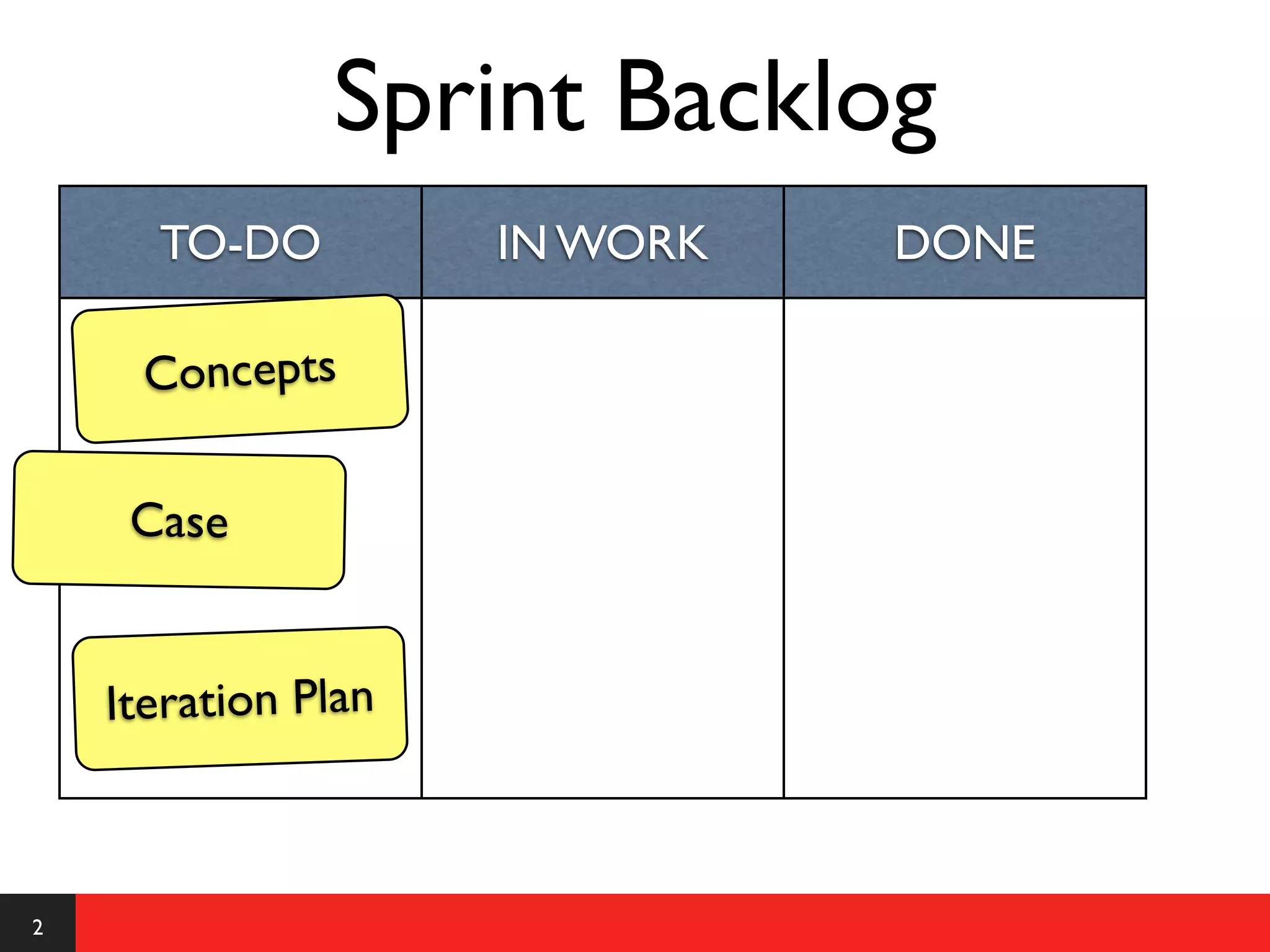 Sprint Backlog

| TO-DO | IN WORK | DONE |
|---|---|---|
| Concepts | | |
| Case | | |
| Iteration Plan | | |

2